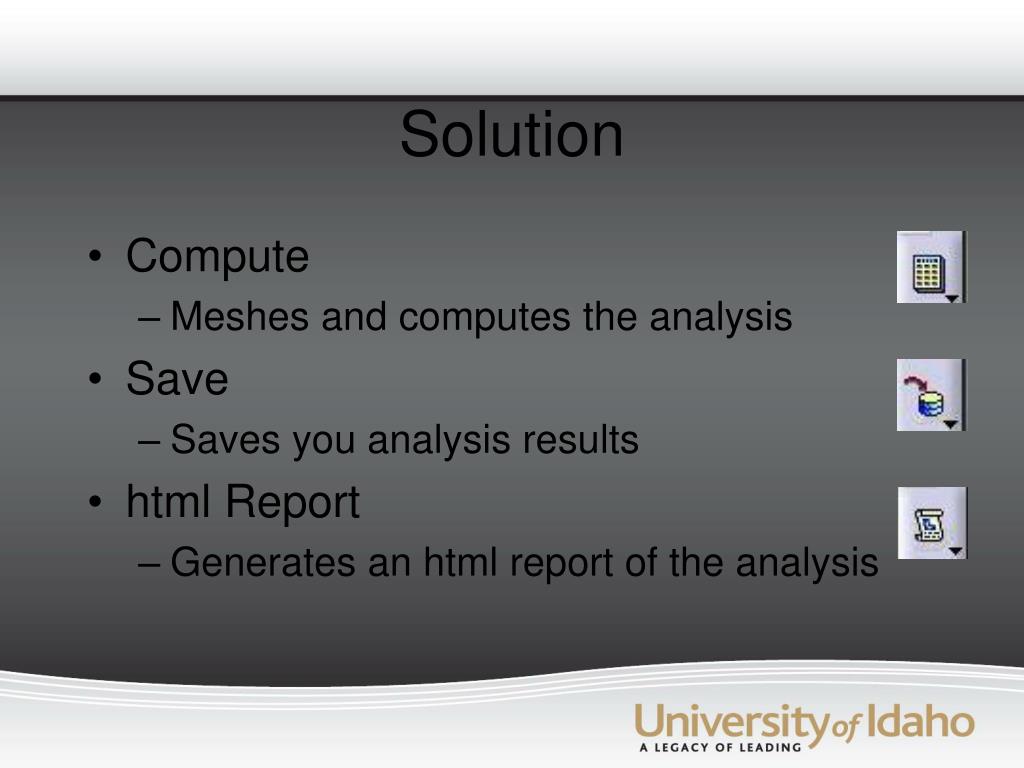 Solution

• Compute
– Meshes and computes the analysis
• Save
– Saves you analysis results
• html Report
– Generates an html report of the analysis

University of Idaho
A LEGACY OF LEADING